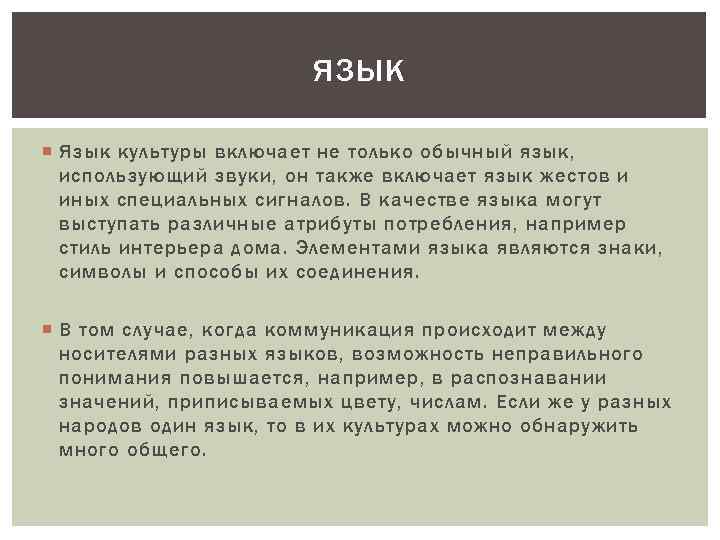 ЯЗЫК

Язык культуры включает не только обычный язык, использующий звуки, он также включает язык жестов и иных специальных сигналов. В качестве языка могут выступать различные атрибуты потребления, например стиль интерьера дома. Элементами языка являются знаки, символы и способы их соединения.

В том случае, когда коммуникация происходит между носителями разных языков, возможность неправильного понимания повышается, например, в распознавании значений, приписываемых цвету, числам. Если же у разных народов один язык, то в их культурах можно обнаружить много общего.